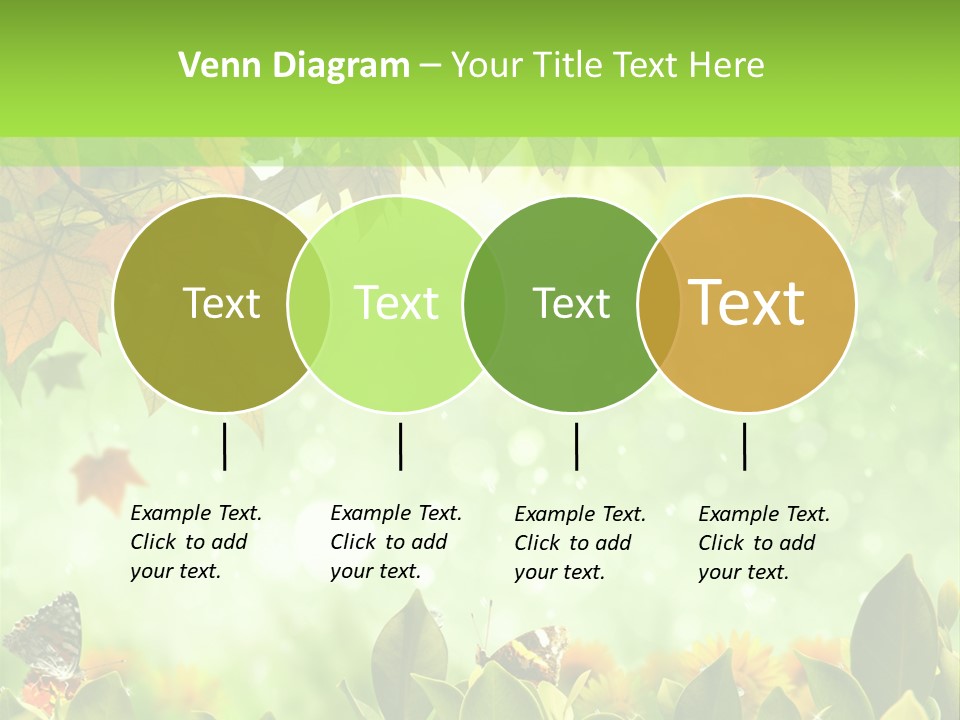 Venn Diagram – Your Title Text Here

Text

Text

Text

Text

Example Text. Click to add your text.

Example Text. Click to add your text.

Example Text. Click to add your text.

Example Text. Click to add your text.